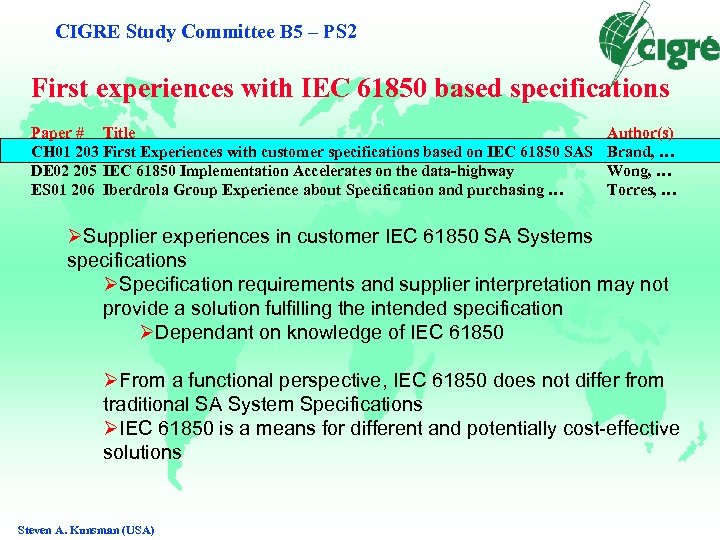 CIGRE Study Committee B5 – PS2

cigré

First experiences with IEC 61850 based specifications

| Paper # | Title | Author(s) |
|---|---|---|
| CH01 203 | First Experiences with customer specifications based on IEC 61850 SAS | Brand, ... |
| DE02 205 | IEC 61850 Implementation Accelerates on the data-highway | Wong, ... |
| ES01 206 | Iberdrola Group Experience about Specification and purchasing ... | Torres, ... |

➢Supplier experiences in customer IEC 61850 SA Systems specifications

➢Specification requirements and supplier interpretation may not provide a solution fulfilling the intended specification

➢Dependant on knowledge of IEC 61850

➢From a functional perspective, IEC 61850 does not differ from traditional SA System Specifications

➢IEC 61850 is a means for different and potentially cost-effective solutions

Steven A. Kunsman (USA)